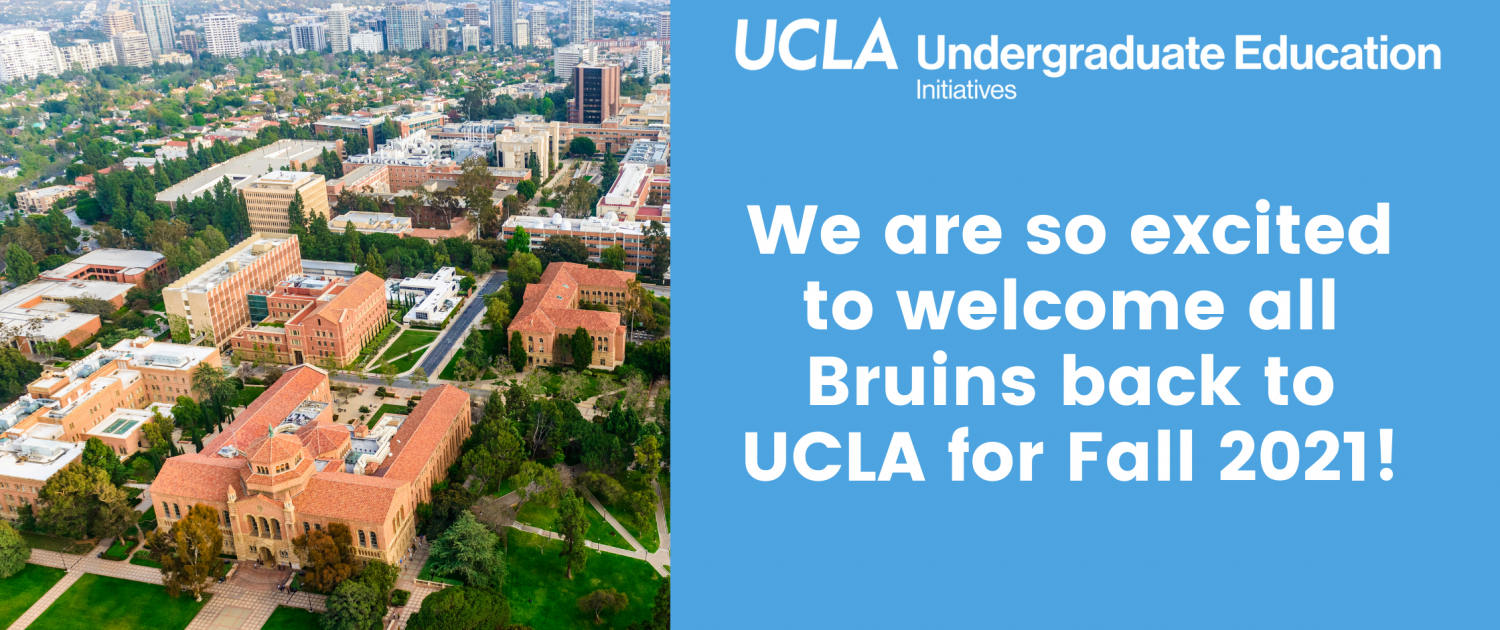 UCLA Undergraduate Education
Initiatives

We are so excited to welcome all Bruins back to UCLA for Fall 2021!